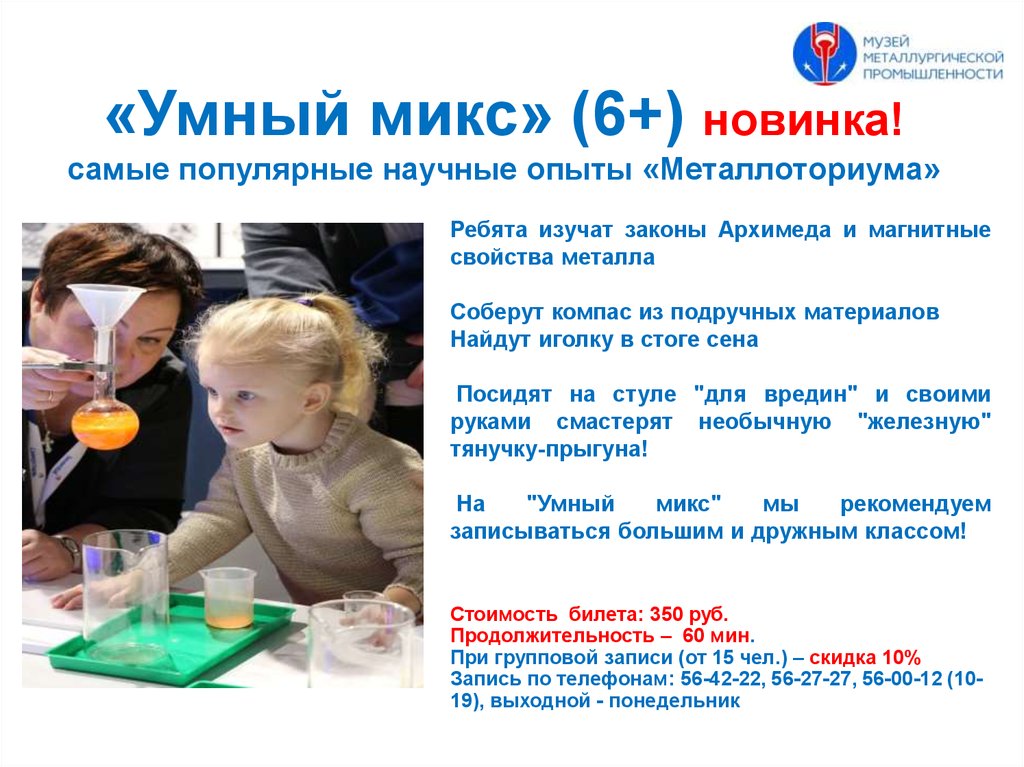 МУЗЕЙ МЕТАЛЛУРГИЧЕСКОЙ ПРОМЫШЛЕННОСТИ

«Умный микс» (6+) новинка!
самые популярные научные опыты «Металлоториума»

Ребята изучат законы Архимеда и магнитные свойства металла

Соберут компас из подручных материалов
Найдут иголку в стоге сена

Посидят на стуле "для вредин" и своими руками смастерят необычную "железную" тянучку-прыгуна!

На "Умный микс" мы рекомендуем записываться большим и дружным классом!

Стоимость билета: 350 руб.
Продолжительность – 60 мин.
При групповой записи (от 15 чел.) – скидка 10%
Запись по телефонам: 56-42-22, 56-27-27, 56-00-12 (10-19), выходной - понедельник